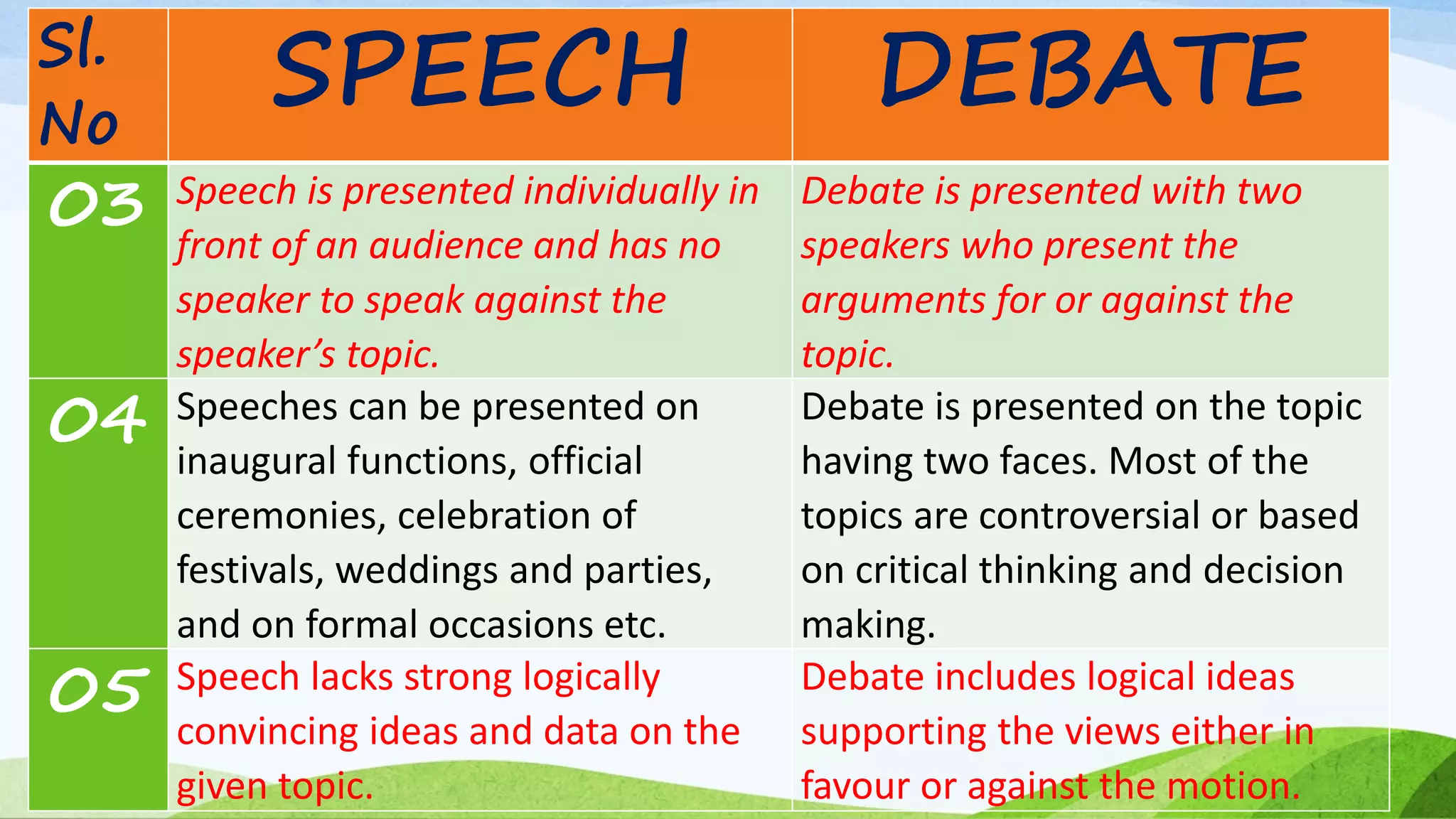 | Sl. No | SPEECH | DEBATE |
|---|---|---|
| 03 | Speech is presented individually in front of an audience and has no speaker to speak against the speaker's topic. | Debate is presented with two speakers who present the arguments for or against the topic. |
| 04 | Speeches can be presented on inaugural functions, official ceremonies, celebration of festivals, weddings and parties, and on formal occasions etc. | Debate is presented on the topic having two faces. Most of the topics are controversial or based on critical thinking and decision making. |
| 05 | Speech lacks strong logically convincing ideas and data on the given topic. | Debate includes logical ideas supporting the views either in favour or against the motion. |